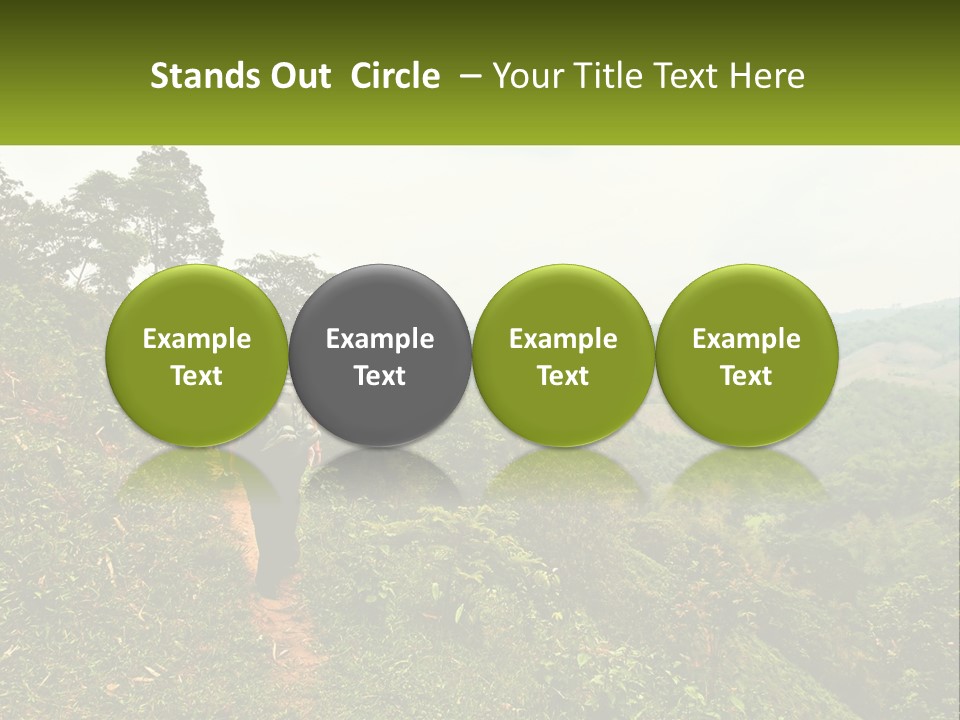 Stands Out Circle – Your Title Text Here

Example Text

Example Text

Example Text

Example Text